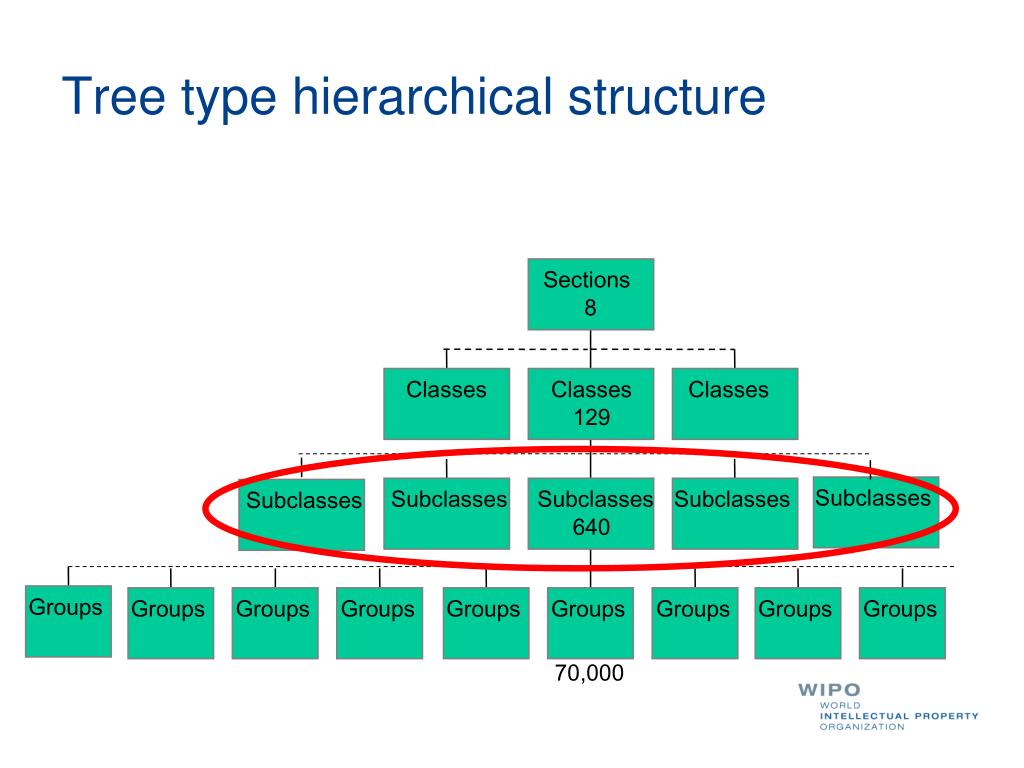 Tree type hierarchical structure

Sections
8

Classes

Classes
129

Classes

Subclasses

Subclasses

Subclasses
640

Subclasses

Subclasses

Groups

Groups

Groups

Groups

Groups

Groups

Groups

Groups

Groups

70,000

WIPO
WORLD
INTELLECTUAL PROPERTY
ORGANIZATION